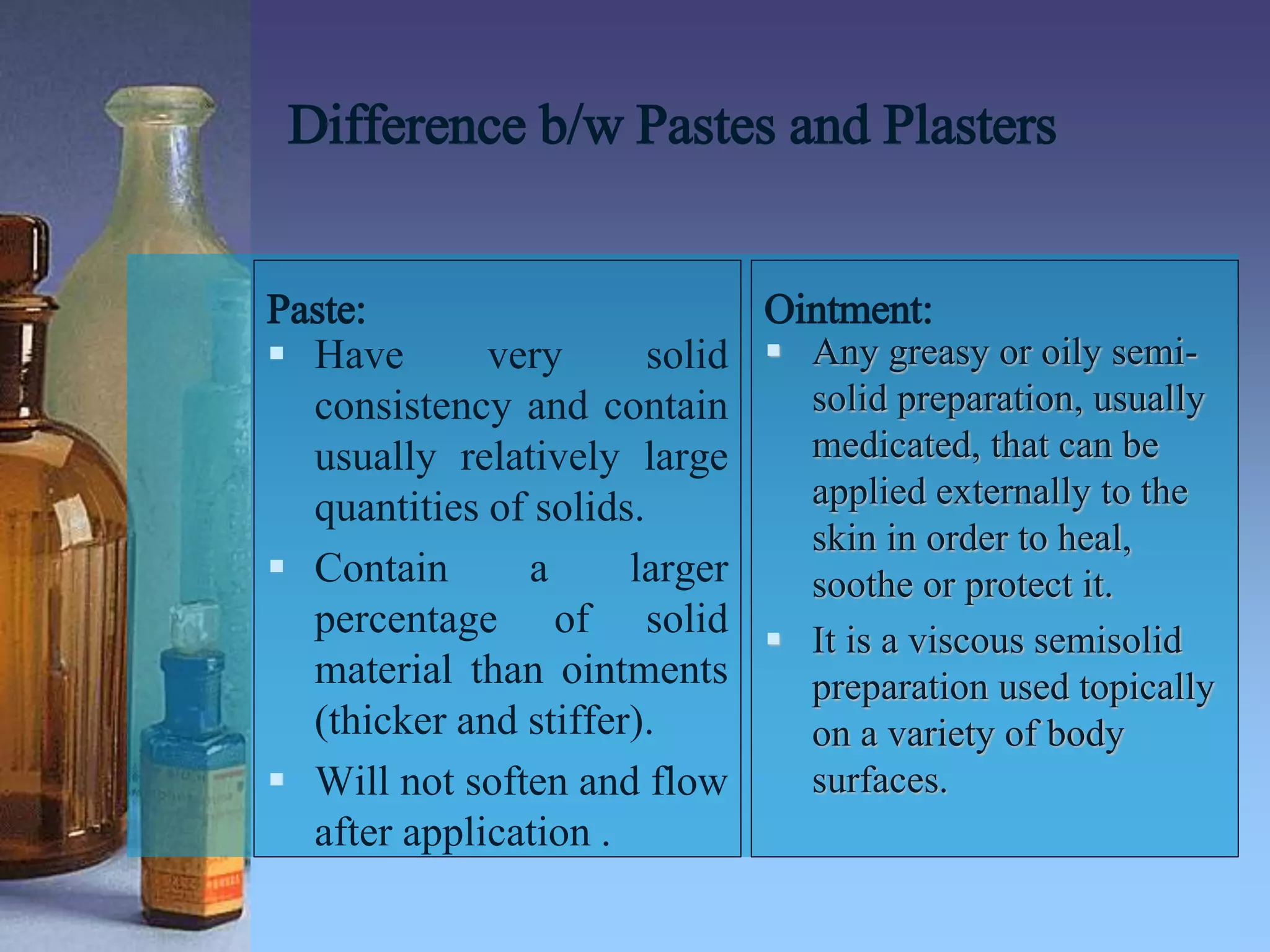 Difference b/w Pastes and Plasters

Paste:
▪ Have very solid consistency and contain usually relatively large quantities of solids.
▪ Contain a larger percentage of solid material than ointments (thicker and stiffer).
▪ Will not soften and flow after application .

Ointment:
▪ Any greasy or oily semi-solid preparation, usually medicated, that can be applied externally to the skin in order to heal, soothe or protect it.
▪ It is a viscous semisolid preparation used topically on a variety of body surfaces.